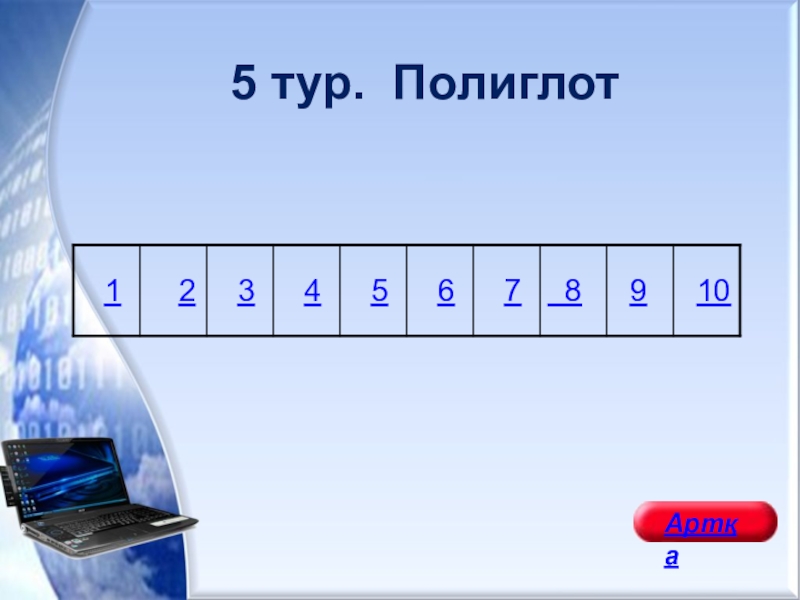 5 тур. Полиглот

| 1 | 2 | 3 | 4 | 5 | 6 | 7 | 8 | 9 | 10 |
|---|---|---|---|---|---|---|---|---|---|

Артка